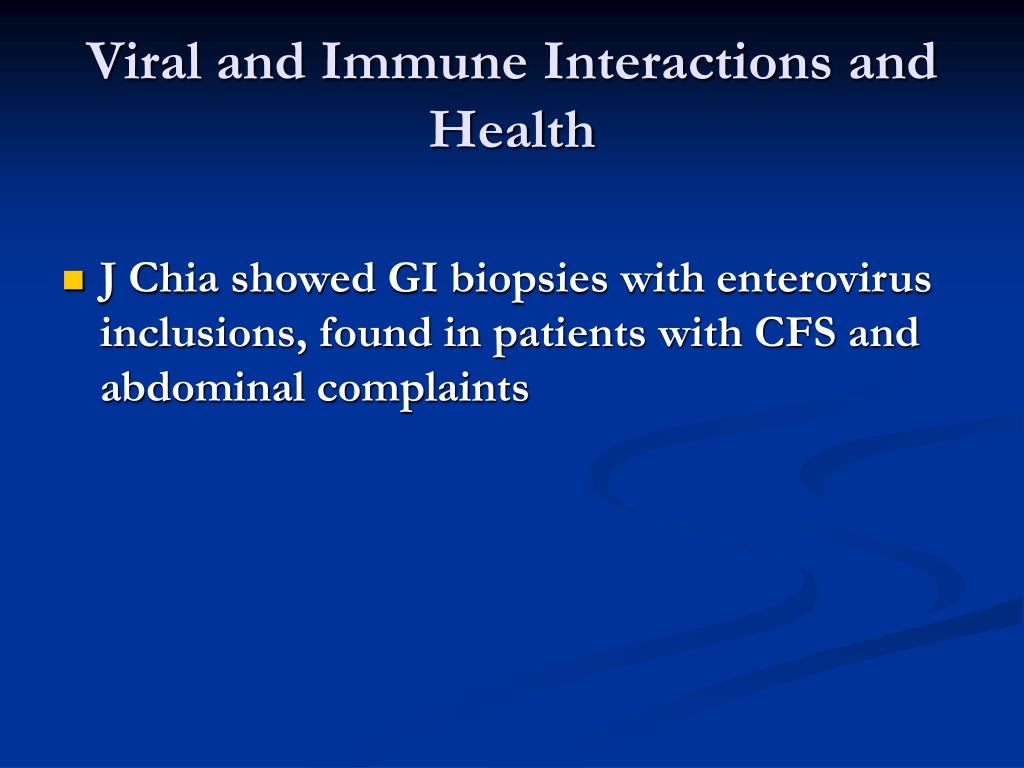 Viral and Immune Interactions and Health

J Chia showed GI biopsies with enterovirus inclusions, found in patients with CFS and abdominal complaints